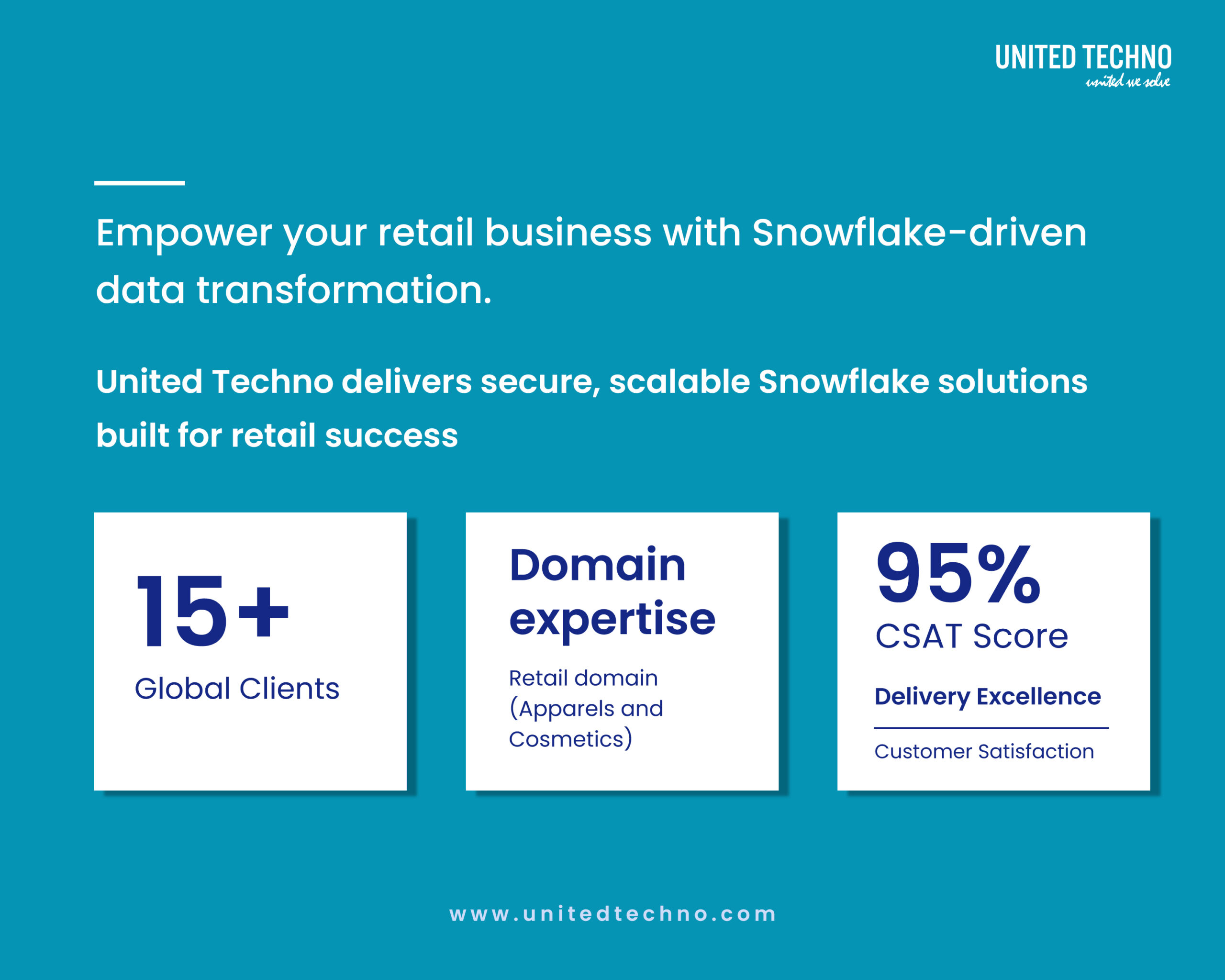 UNITED TECHNO
united we solve

Empower your retail business with Snowflake-driven data transformation.

United Techno delivers secure, scalable Snowflake solutions built for retail success

15+
Global Clients

Domain expertise
Retail domain (Apparels and Cosmetics)

95%
CSAT Score
Delivery Excellence
Customer Satisfaction

www.unitedtechno.com